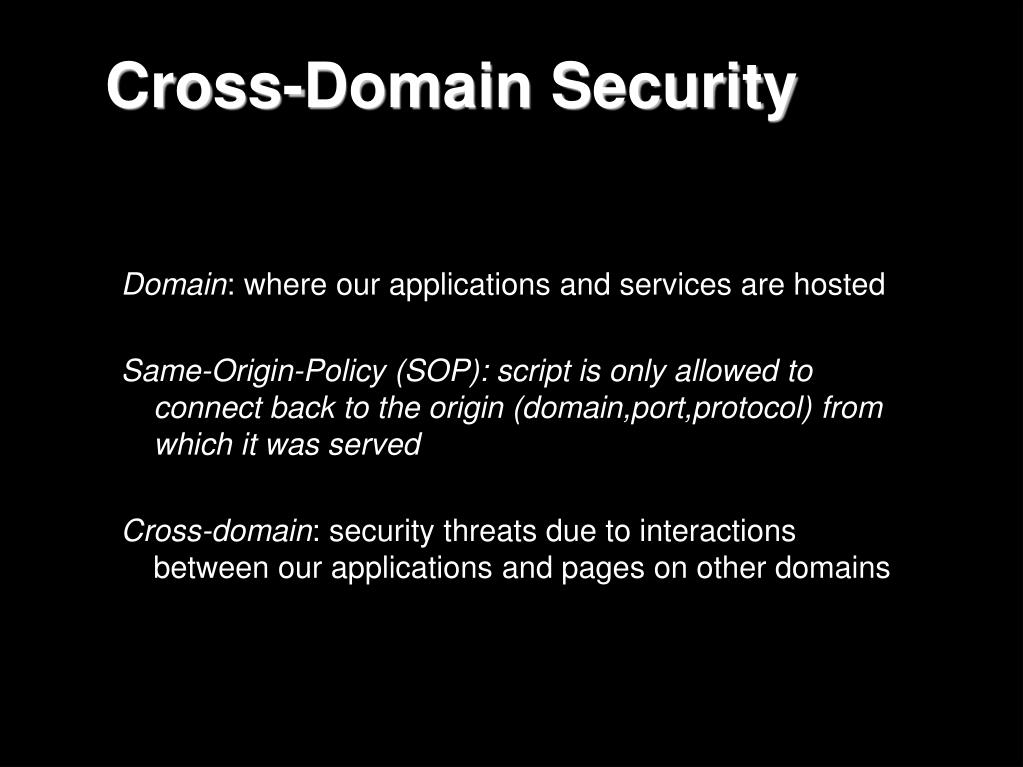 Cross-Domain Security

Domain: where our applications and services are hosted

Same-Origin-Policy (SOP): script is only allowed to connect back to the origin (domain,port,protocol) from which it was served

Cross-domain: security threats due to interactions between our applications and pages on other domains